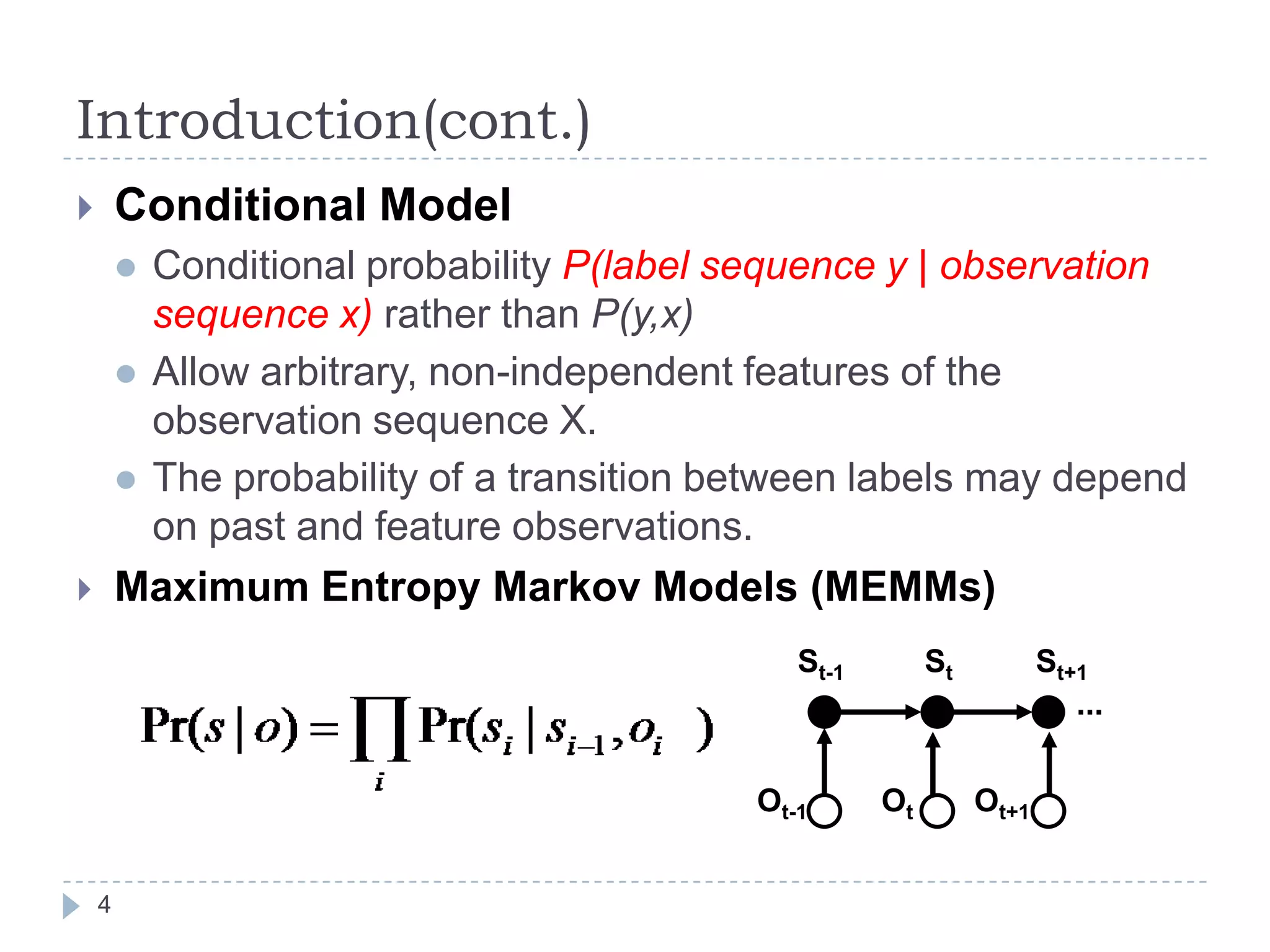 Introduction(cont.)

Conditional Model

Conditional probability P(label sequence y | observation sequence x) rather than P(y,x)

Allow arbitrary, non-independent features of the observation sequence X.

The probability of a transition between labels may depend on past and feature observations.

Maximum Entropy Markov Models (MEMMs)

$\Pr(s \mid o) = \prod_{i} \Pr(s_i \mid s_{i-1}, o_i)$

$S_{t-1}$ $S_t$ $S_{t+1}$ ...

$O_{t-1}$ $O_t$ $O_{t+1}$

4